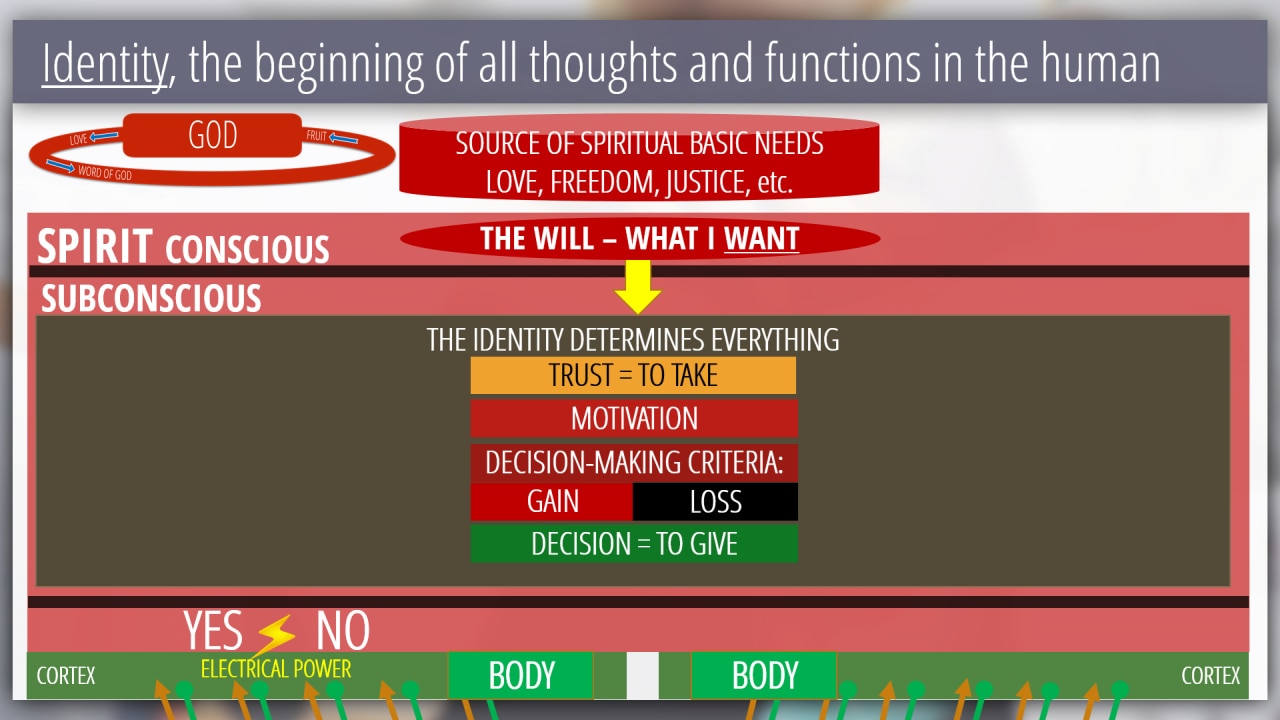 Identity, the beginning of all thoughts and functions in the human

LOVE
GOD
FRUIT
WORD OF GOD

SOURCE OF SPIRITUAL BASIC NEEDS
LOVE, FREEDOM, JUSTICE, etc.

SPIRIT CONSCIOUS

THE WILL – WHAT I WANT

SUBCONSCIOUS

THE IDENTITY DETERMINES EVERYTHING

TRUST = TO TAKE

MOTIVATION

DECISION-MAKING CRITERIA:

GAIN LOSS

DECISION = TO GIVE

YES NO

ELECTRICAL POWER

CORTEX BODY BODY CORTEX